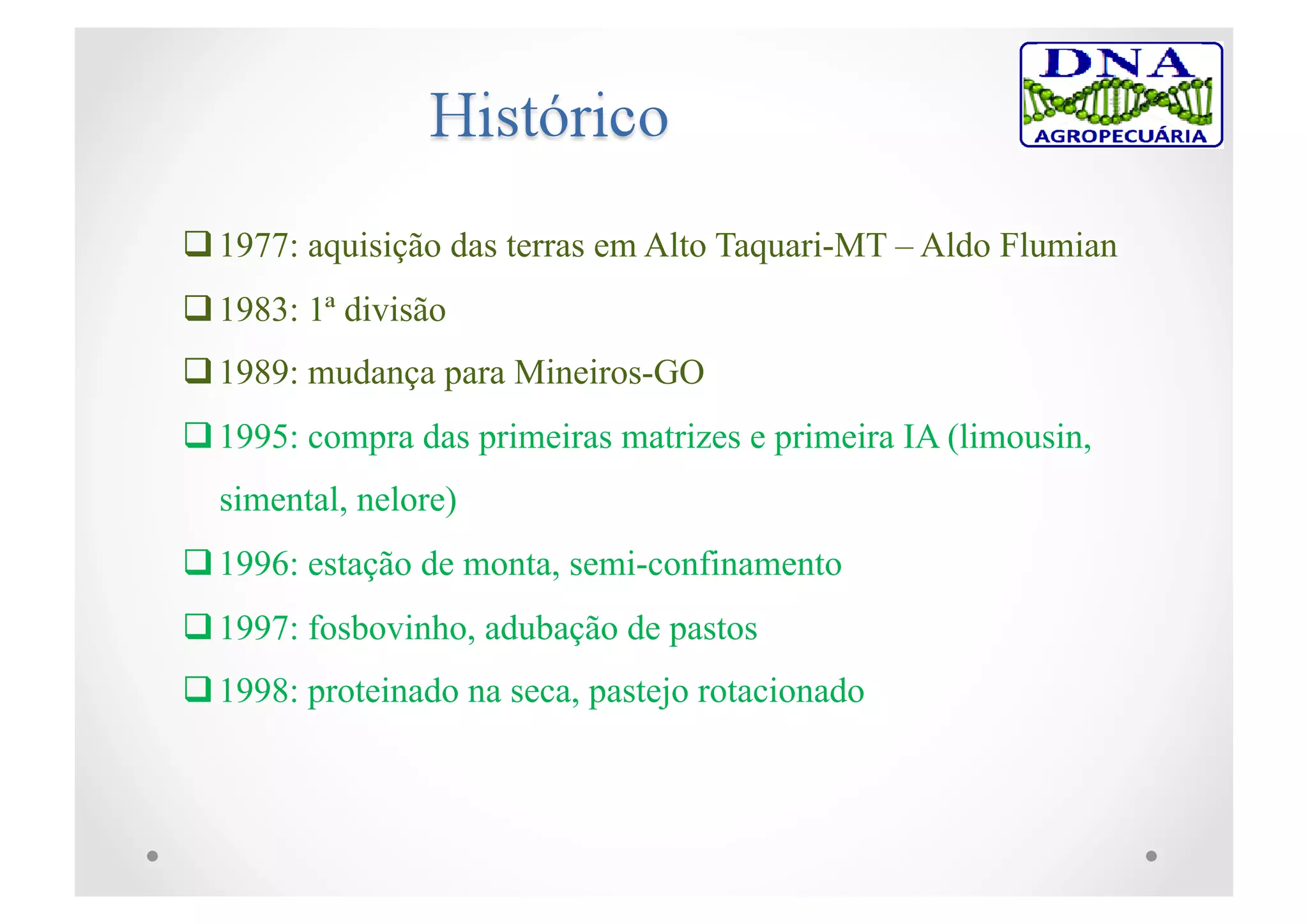 Histórico

DNA
AGROPECUÁRIA

❑ 1977: aquisição das terras em Alto Taquari-MT – Aldo Flumian

❑ 1983: 1ª divisão

❑ 1989: mudança para Mineiros-GO

❑ 1995: compra das primeiras matrizes e primeira IA (limousin, simental, nelore)

❑ 1996: estação de monta, semi-confinamento

❑ 1997: fosbovinho, adubação de pastos

❑ 1998: proteinado na seca, pastejo rotacionado